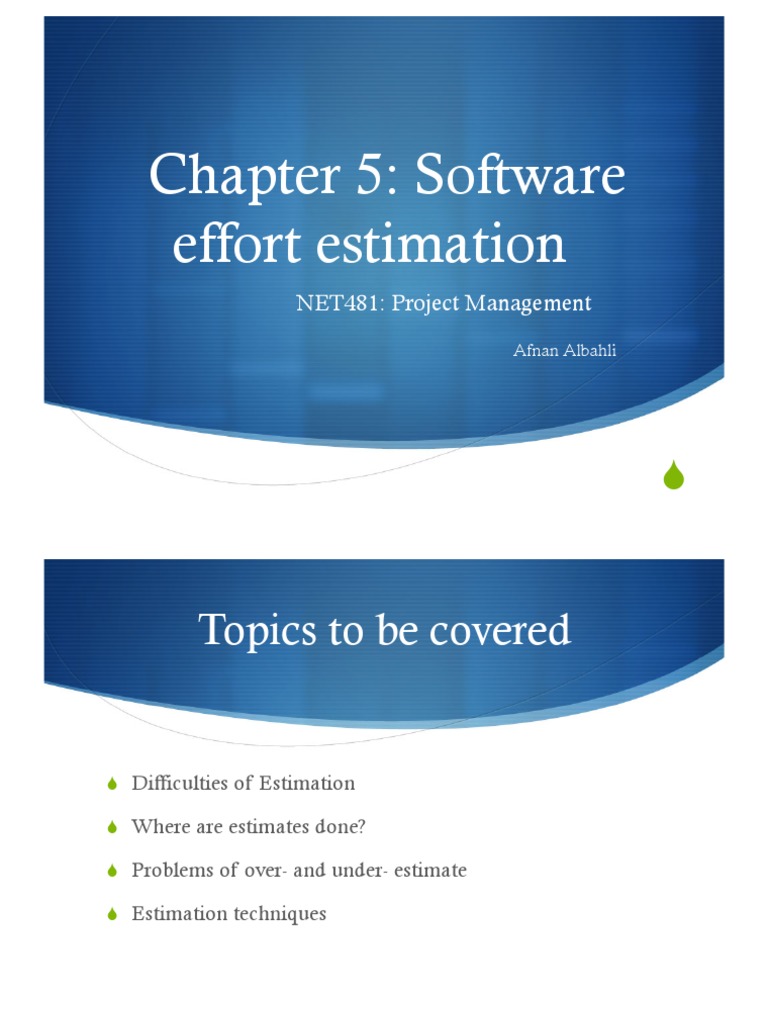 Chapter 5: Software effort estimation

NET481: Project Management

Afnan Albahli

Topics to be covered

Difficulties of Estimation

Where are estimates done?

Problems of over- and under- estimate

Estimation techniques